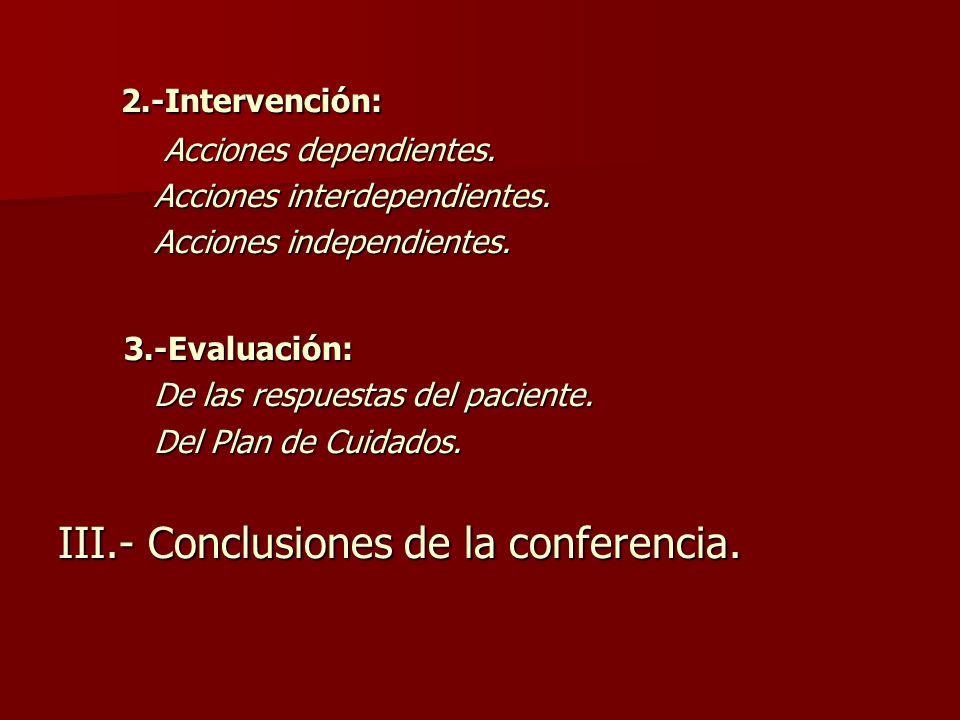 2.-Intervención:

Acciones dependientes.
Acciones interdependientes.
Acciones independientes.

3.-Evaluación:

De las respuestas del paciente.
Del Plan de Cuidados.

III.- Conclusiones de la conferencia.